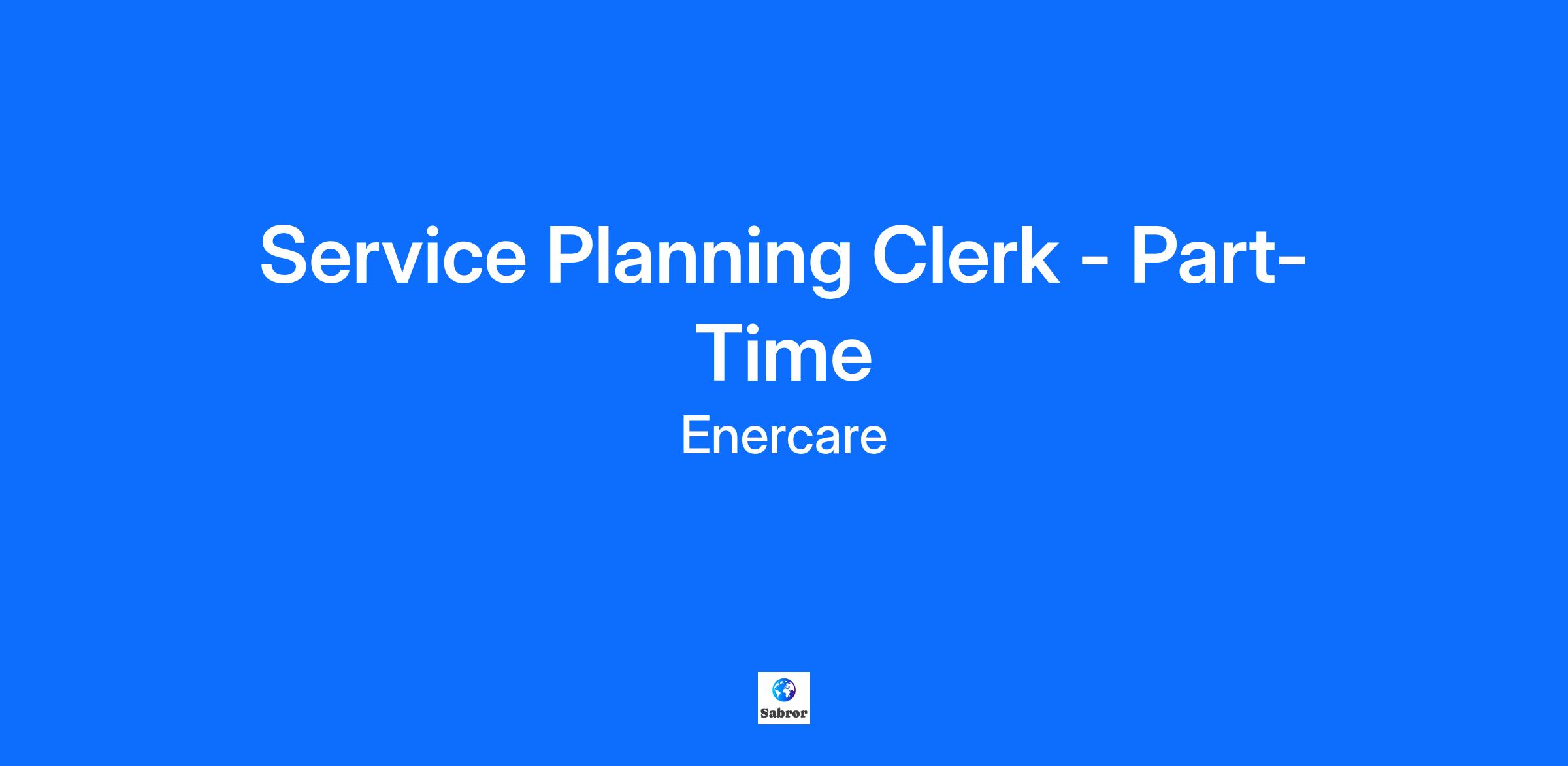 Service Planning Clerk - Part-Time

Enercare

Sabror